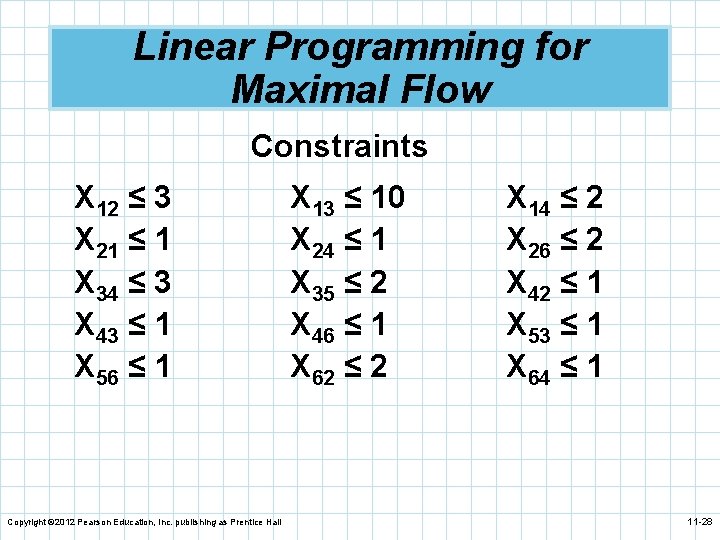 Linear Programming for Maximal Flow

Constraints

$X_{12} \leq 3$

$X_{21} \leq 1$

$X_{34} \leq 3$

$X_{43} \leq 1$

$X_{56} \leq 1$

$X_{13} \leq 10$

$X_{24} \leq 1$

$X_{35} \leq 2$

$X_{46} \leq 1$

$X_{62} \leq 2$

$X_{14} \leq 2$

$X_{26} \leq 2$

$X_{42} \leq 1$

$X_{53} \leq 1$

$X_{64} \leq 1$

Copyright ©2012 Pearson Education, Inc. publishing as Prentice Hall

11-28